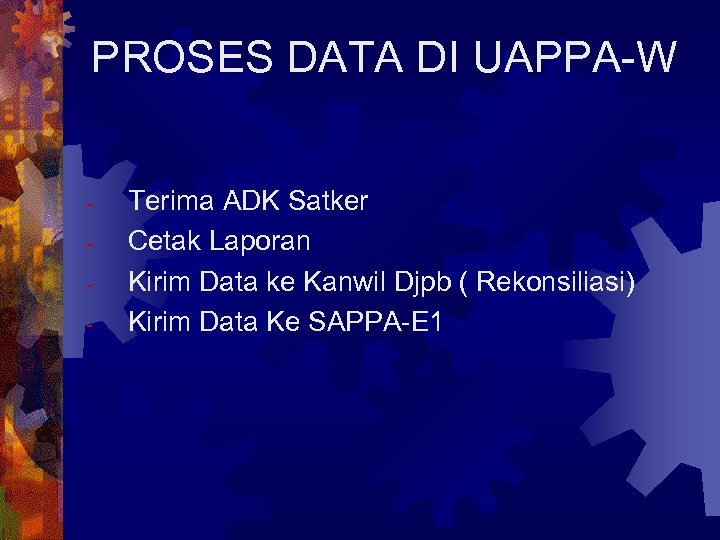 PROSES DATA DI UAPPA-W

- Terima ADK Satker
- Cetak Laporan
- Kirim Data ke Kanwil Djpb ( Rekonsiliasi)
- Kirim Data Ke SAPPA-E1